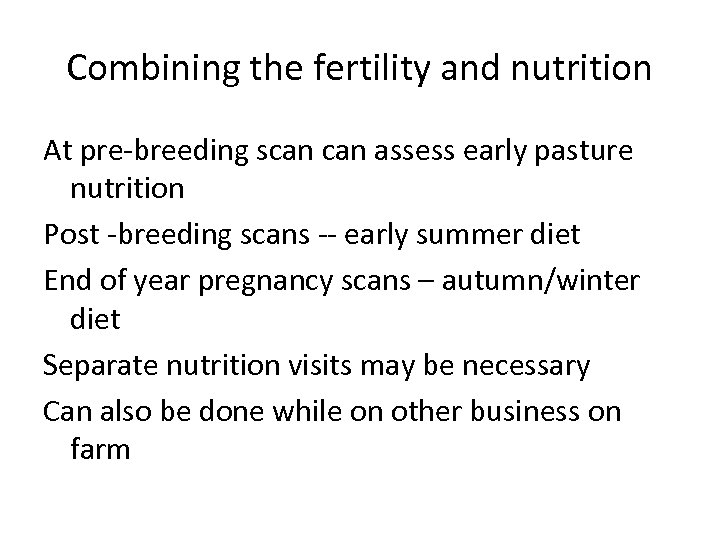 Combining the fertility and nutrition

At pre-breeding scan can assess early pasture nutrition

Post -breeding scans -- early summer diet

End of year pregnancy scans – autumn/winter diet

Separate nutrition visits may be necessary

Can also be done while on other business on farm